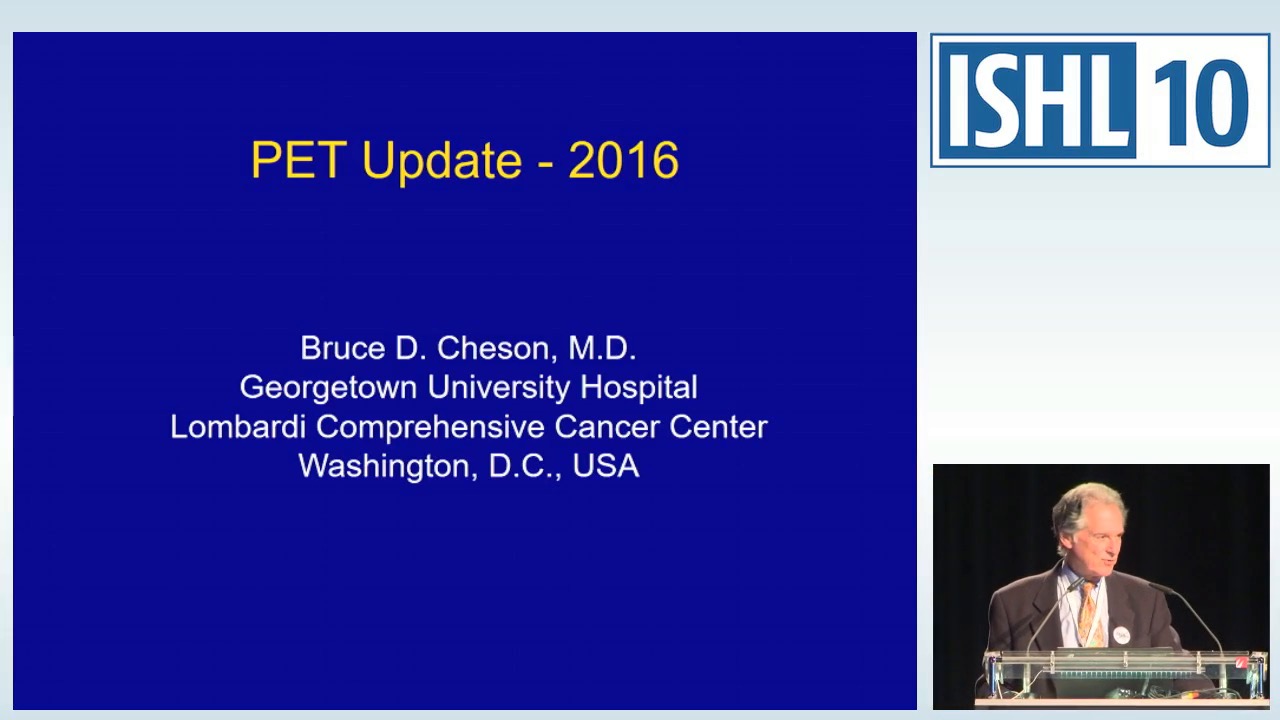 PET Update - 2016

Bruce D. Cheson, M.D.
Georgetown University Hospital
Lombardi Comprehensive Cancer Center
Washington, D.C., USA

ISHL 10